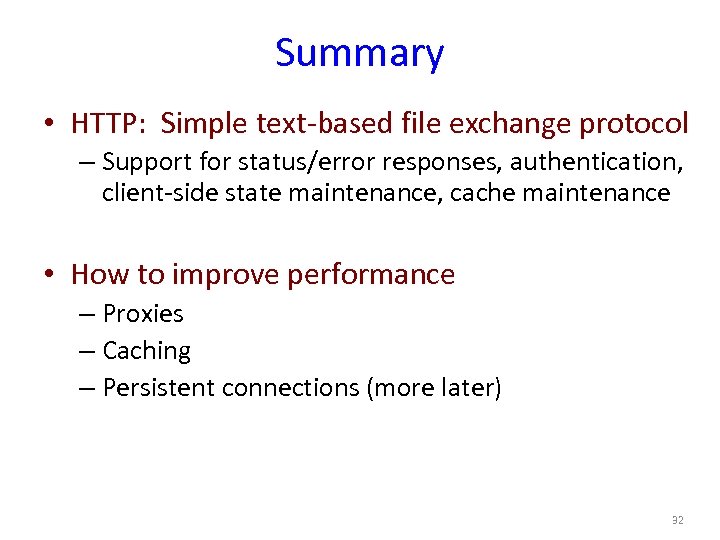 Summary

• HTTP: Simple text-based file exchange protocol
– Support for status/error responses, authentication, client-side state maintenance, cache maintenance

• How to improve performance
– Proxies
– Caching
– Persistent connections (more later)

32